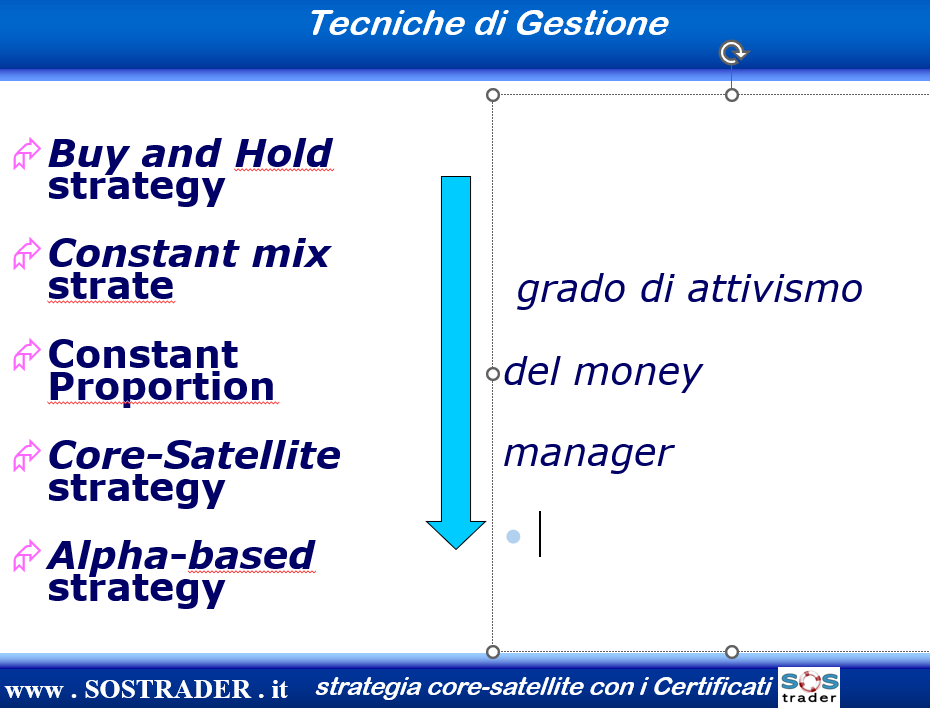 Tecniche di Gestione

Buy and Hold strategy

Constant mix strate

Constant Proportion

Core-Satellite strategy

Alpha-based strategy

grado di attivismo

del money

manager

www . SOSTRADER . it

strategia core-satellite con i Certificati

SOS trader